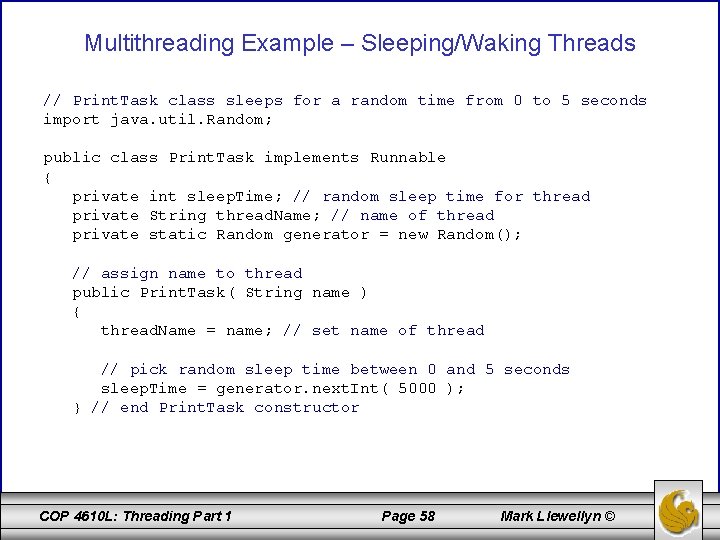 Multithreading Example – Sleeping/Waking Threads

// PrintTask class sleeps for a random time from 0 to 5 seconds
import java.util.Random;

public class PrintTask implements Runnable
{
   private int sleepTime; // random sleep time for thread
   private String threadName; // name of thread
   private static Random generator = new Random();

   // assign name to thread
   public PrintTask( String name )
   {
      threadName = name; // set name of thread

      // pick random sleep time between 0 and 5 seconds
      sleepTime = generator.nextInt( 5000 );
   } // end PrintTask constructor

COP 4610L: Threading Part 1
Page 58
Mark Llewellyn ©